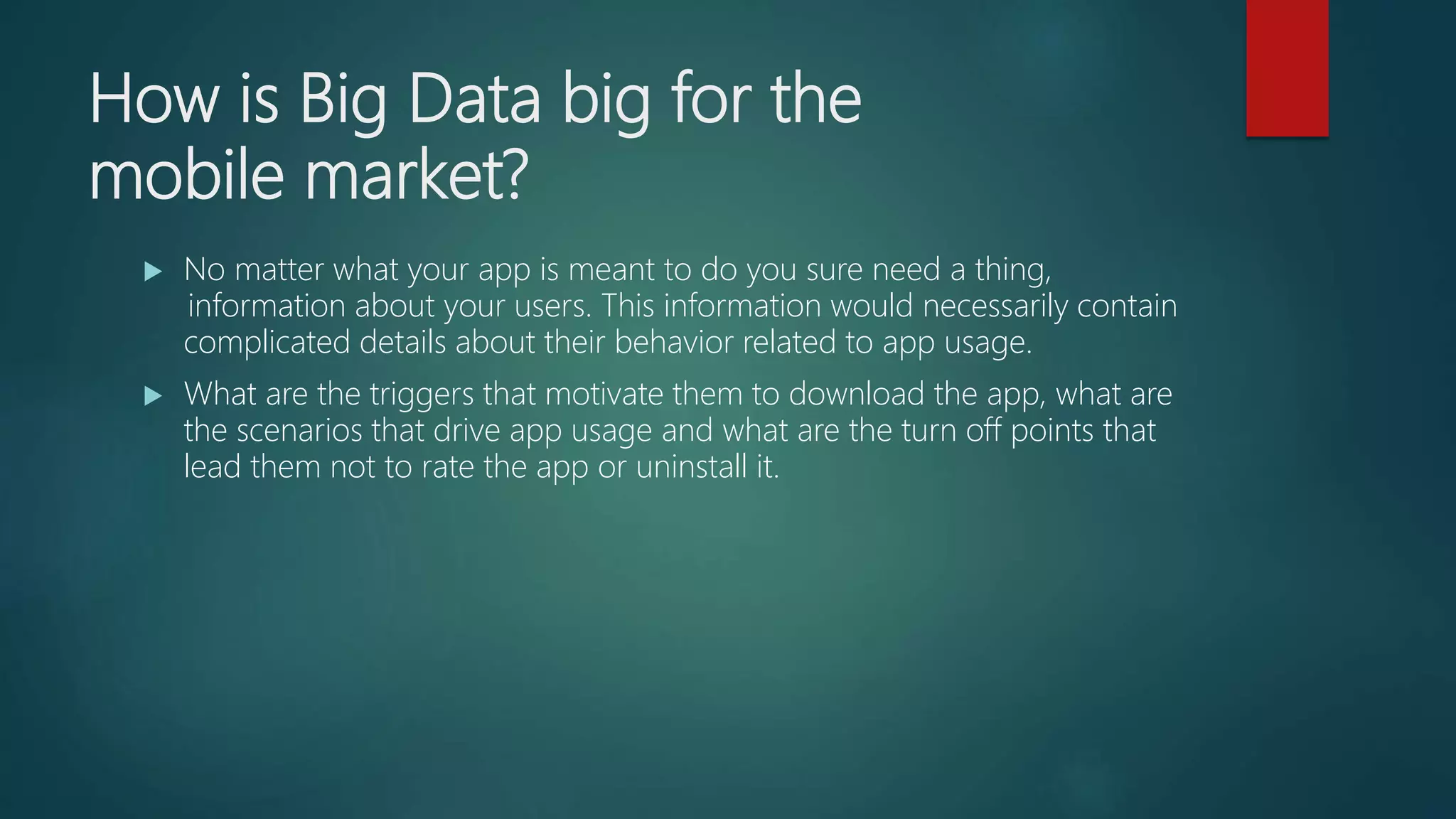 How is Big Data big for the mobile market?

▶ No matter what your app is meant to do you sure need a thing, information about your users. This information would necessarily contain complicated details about their behavior related to app usage.

▶ What are the triggers that motivate them to download the app, what are the scenarios that drive app usage and what are the turn off points that lead them not to rate the app or uninstall it.